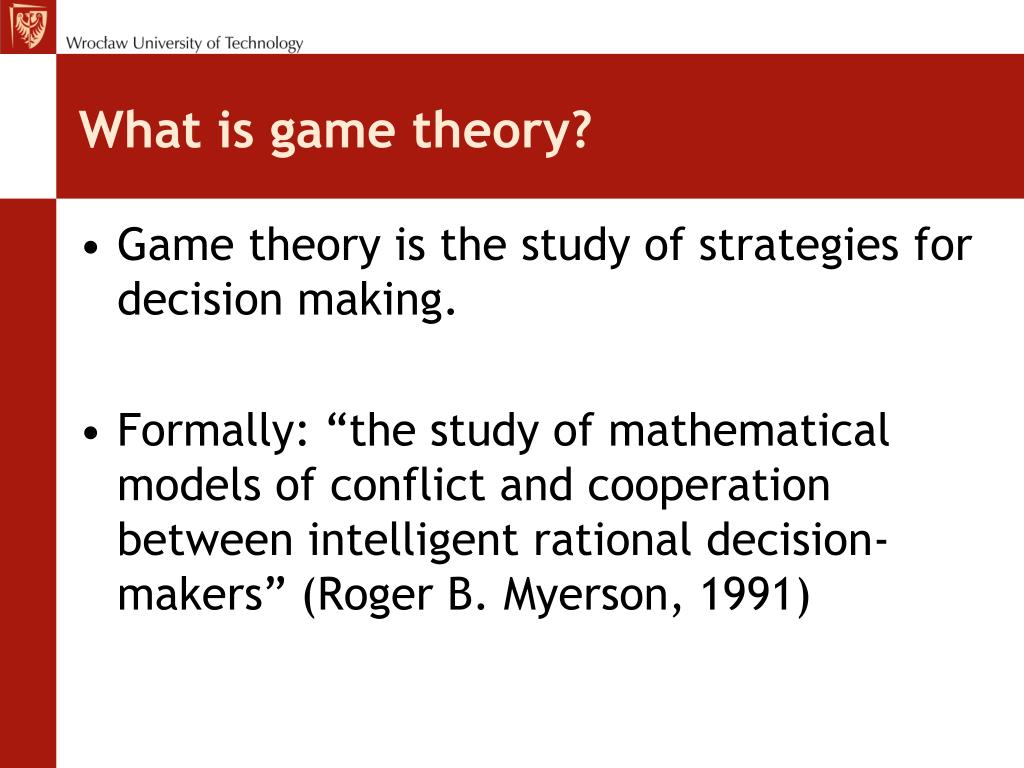 Wrocław University of Technology

What is game theory?

• Game theory is the study of strategies for decision making.

• Formally: “the study of mathematical models of conflict and cooperation between intelligent rational decision-makers” (Roger B. Myerson, 1991)